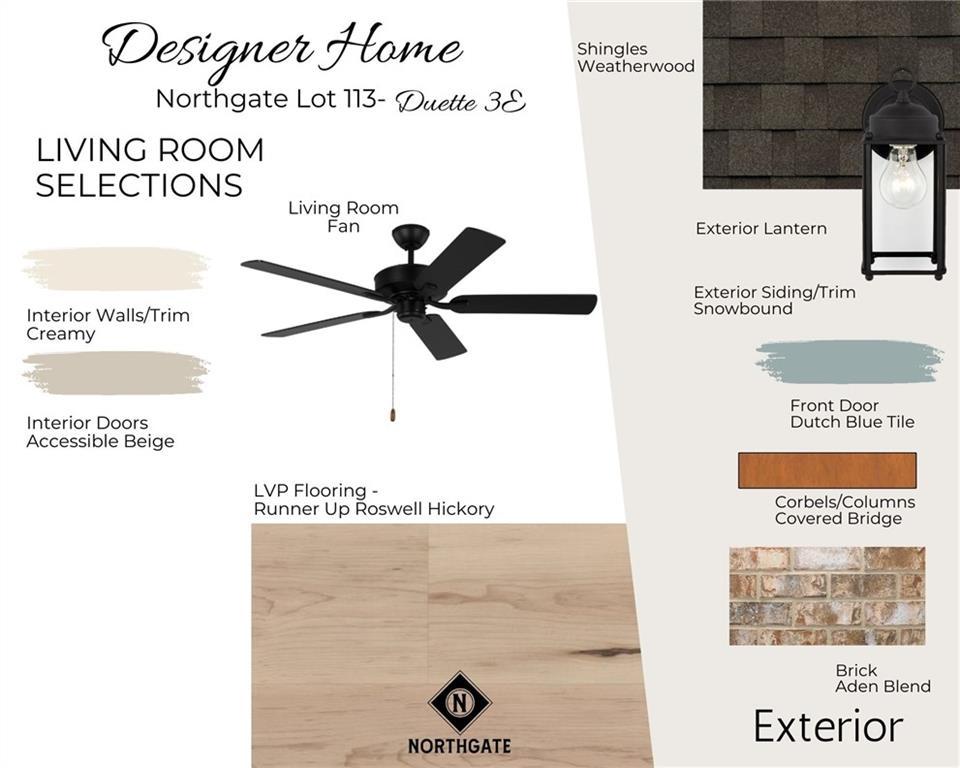 Designer Home
Northgate Lot 113- Duette 3E

LIVING ROOM SELECTIONS

Living Room Fan

Interior Walls/Trim
Creamy

Interior Doors
Accessible Beige

LVP Flooring -
Runner Up Roswell Hickory

N
NORTHGATE

Shingles
Weatherwood

Exterior Lantern

Exterior Siding/Trim
Snowbound

Front Door
Dutch Blue Tile

Corbels/Columns
Covered Bridge

Brick
Aden Blend

Exterior